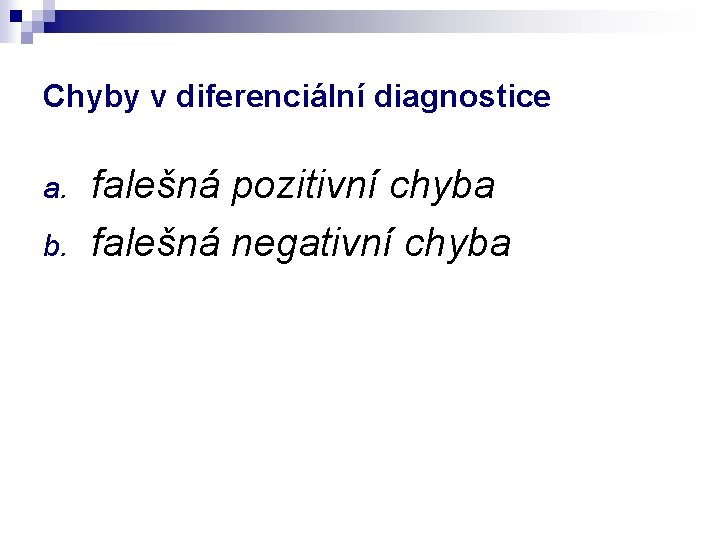 Chyby v diferenciální diagnostice

a. falešná pozitivní chyba
b. falešná negativní chyba